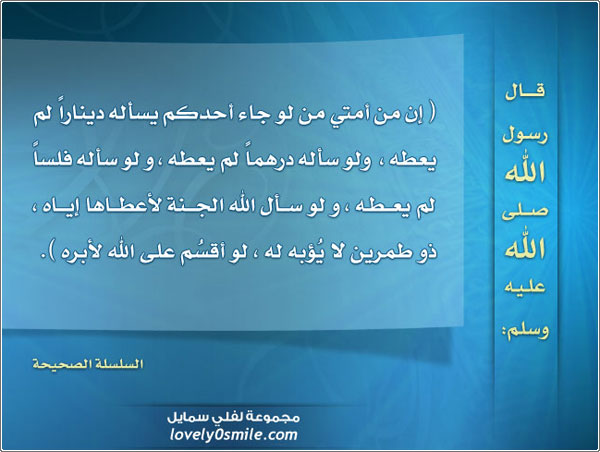 قال
رسول
الله
صلى
الله
عليه
وسلم:

( إن من أمتي من لو جاء أحدكم يسأله ديناراً لم يعطه ، ولو سأله درهماً لم يعطه ، و لو سأله فلساً لم يعطه ، و لو سأل الله الجنة لأعطاها إياه ، ذو طمرين لا يُؤبه له ، لو أقسُم على الله لأبره ).

السلسلة الصحيحة

مجموعة لفلي سمايل
lovely0smile.com